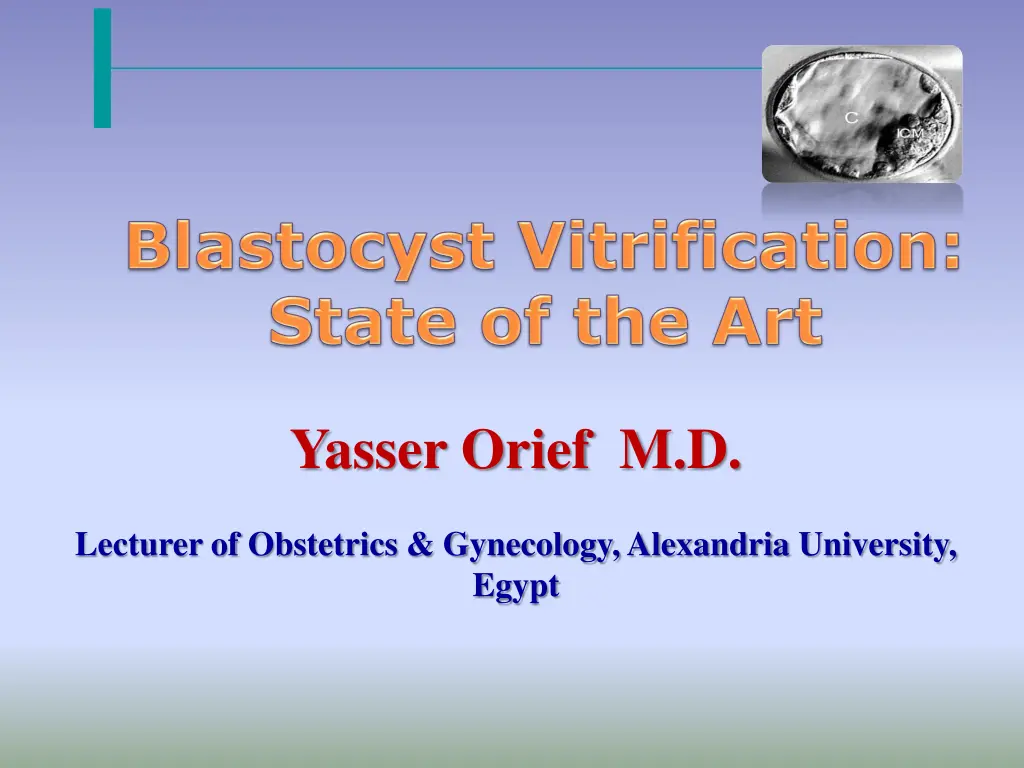 C
ICM

Blastocyst Vitrification: State of the Art

Yasser Orief M.D.

Lecturer of Obstetrics & Gynecology, Alexandria University, Egypt